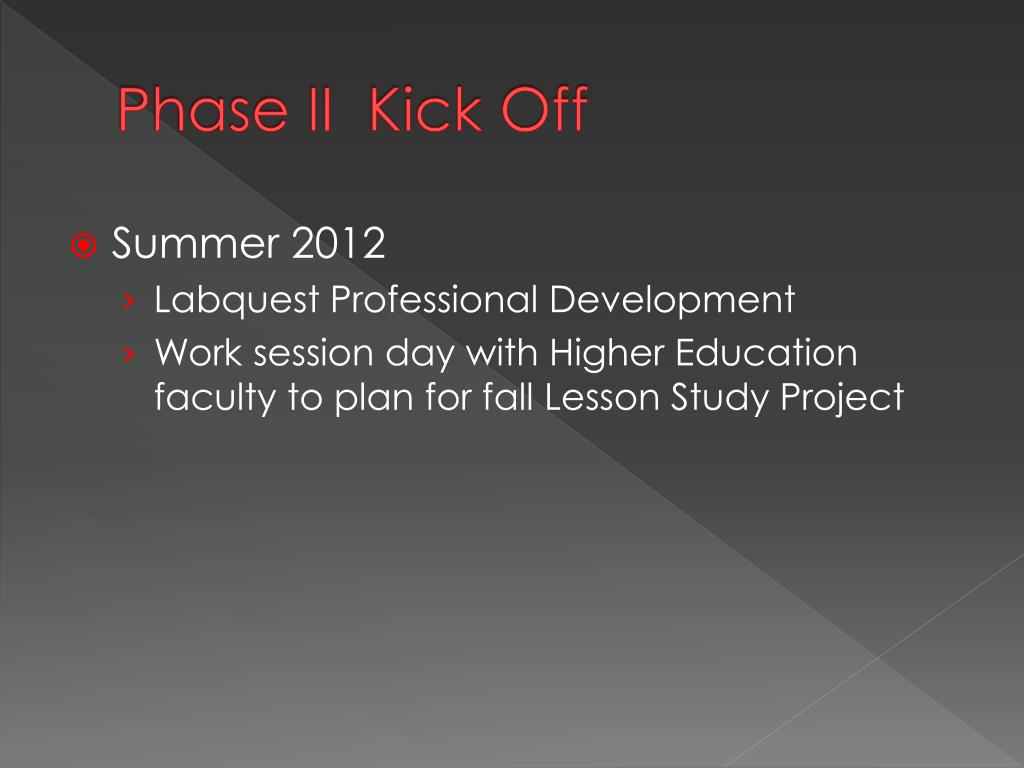 Phase II Kick Off

Summer 2012
› Labquest Professional Development
› Work session day with Higher Education faculty to plan for fall Lesson Study Project